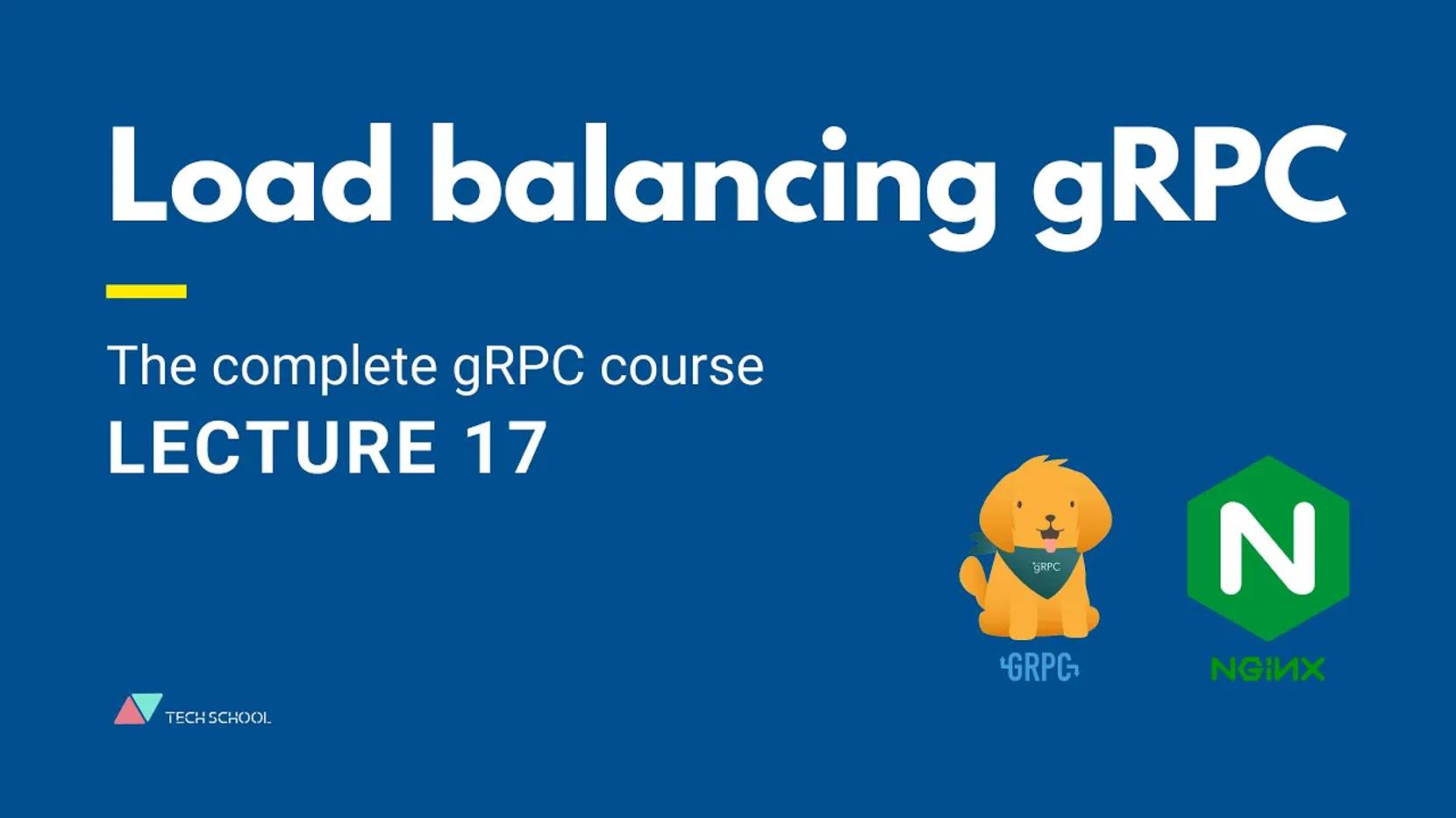 Load balancing gRPC

The complete gRPC course
LECTURE 17

gRPC
GRPC

N
NGINX

TECH SCHOOL